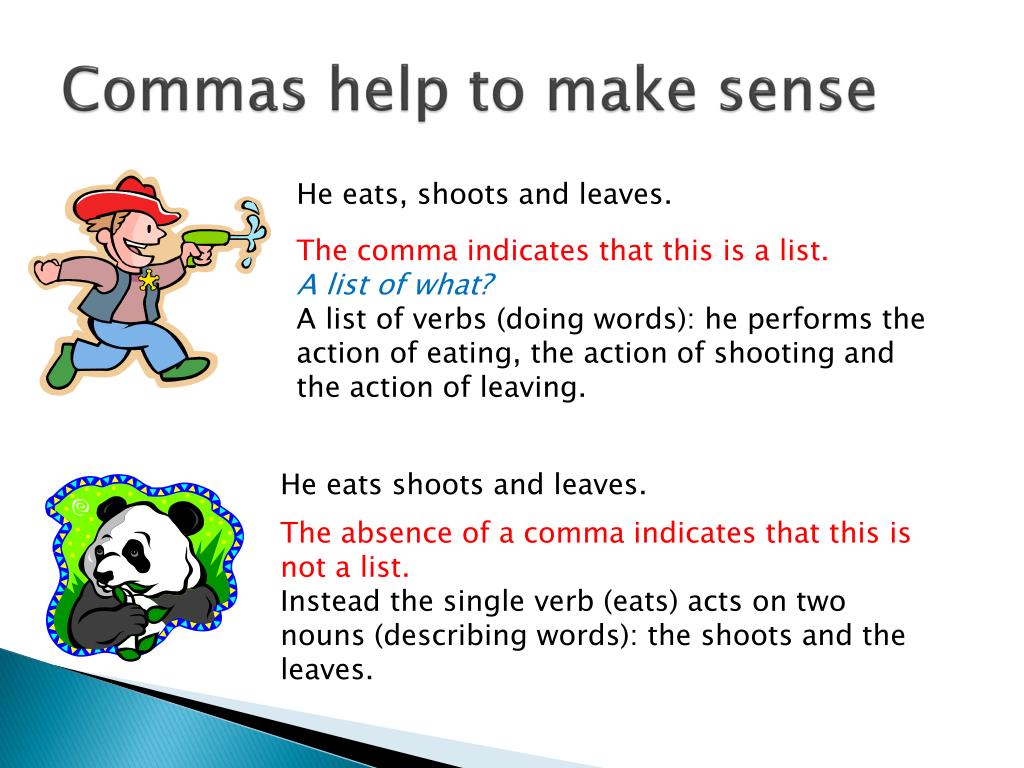 Commas help to make sense

He eats, shoots and leaves.

The comma indicates that this is a list.
A list of what?
A list of verbs (doing words): he performs the action of eating, the action of shooting and the action of leaving.

He eats shoots and leaves.

The absence of a comma indicates that this is not a list.
Instead the single verb (eats) acts on two nouns (describing words): the shoots and the leaves.